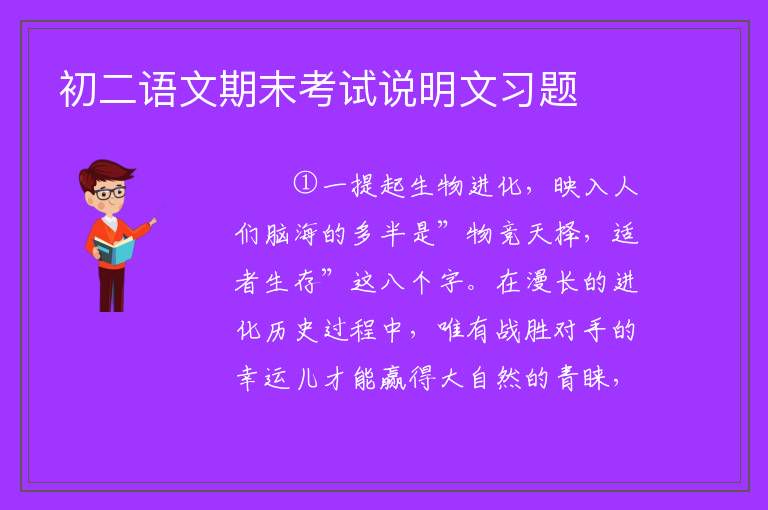 初二语文期末考试说明文习题

①一提起生物进化，映入人们脑海的多半是”物竞天择，适者生存”这八个字。在漫长的进化历史过程中，唯有战胜对手的幸运儿才能赢得大自然的青睐，